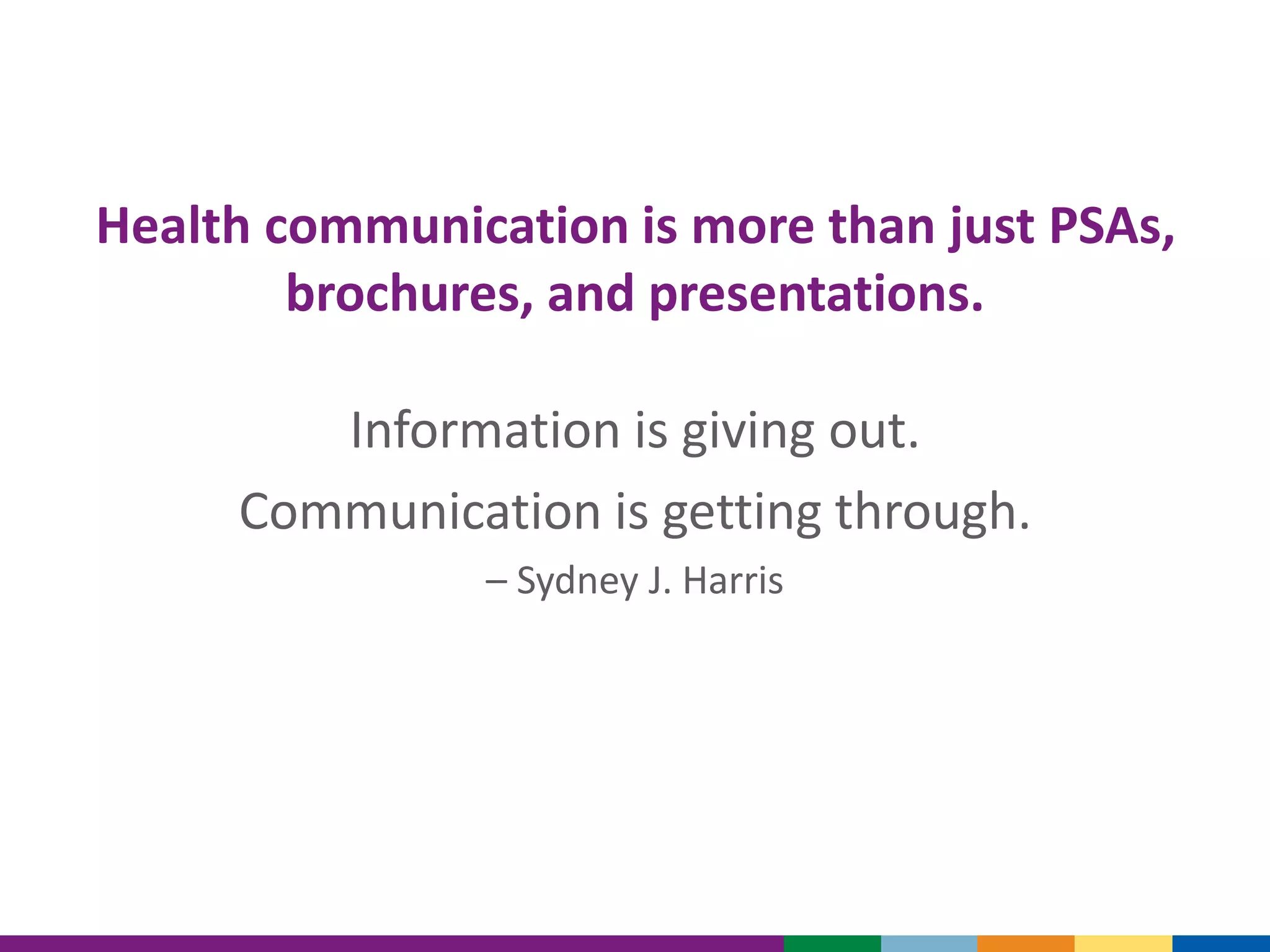 Health communication is more than just PSAs, brochures, and presentations.

Information is giving out.
Communication is getting through.
– Sydney J. Harris